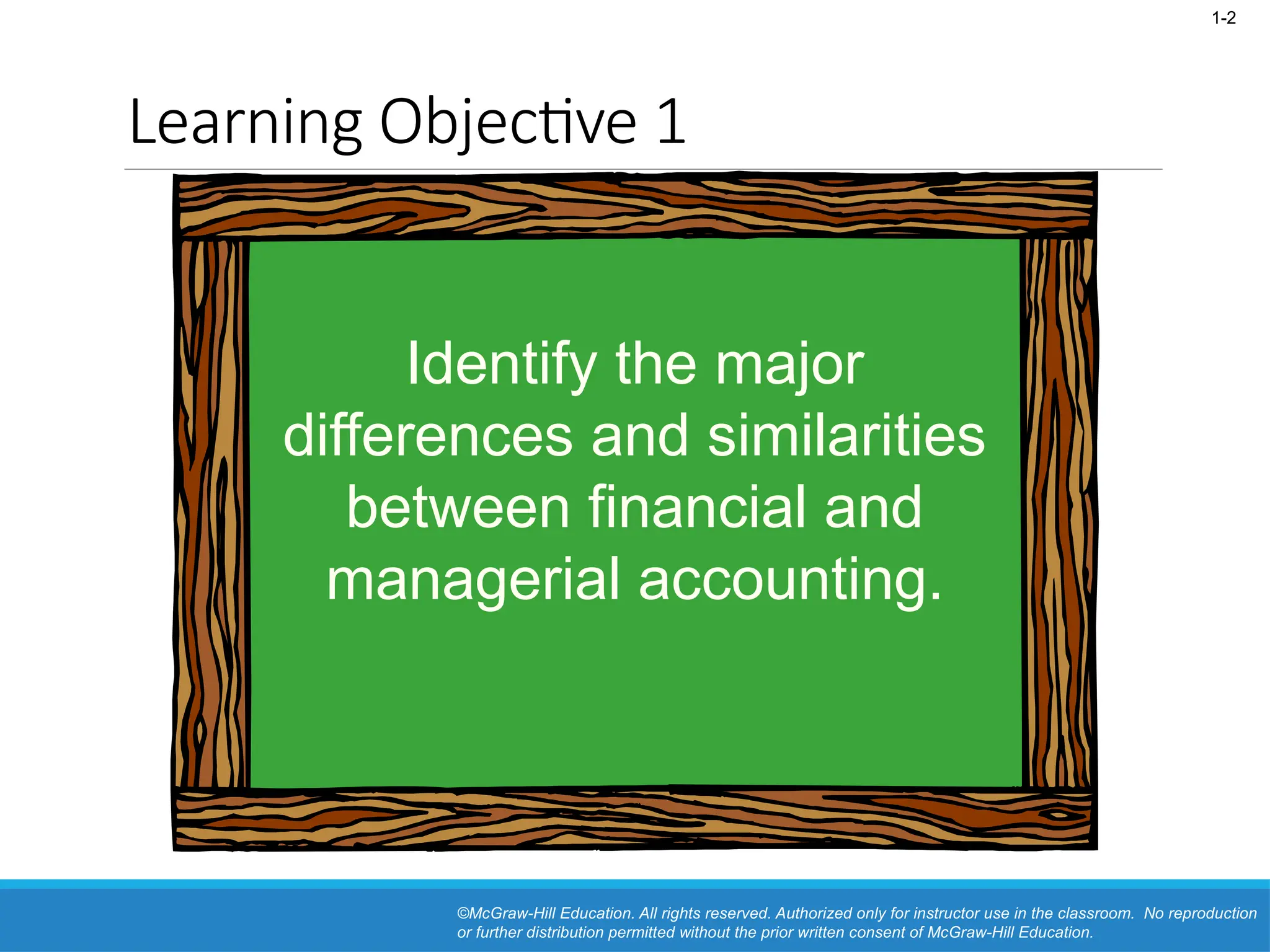 1-2

Learning Objective 1

Identify the major differences and similarities between financial and managerial accounting.

©McGraw-Hill Education. All rights reserved. Authorized only for instructor use in the classroom. No reproduction or further distribution permitted without the prior written consent of McGraw-Hill Education.